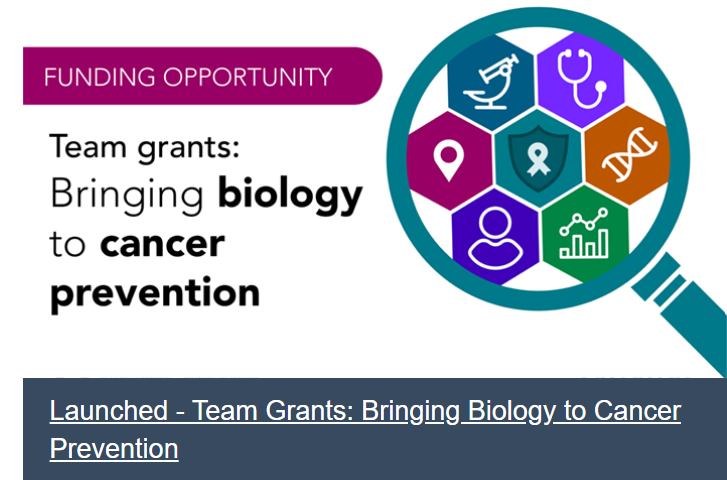 FUNDING OPPORTUNITY

Team grants: Bringing biology to cancer prevention

Launched - Team Grants: Bringing Biology to Cancer Prevention